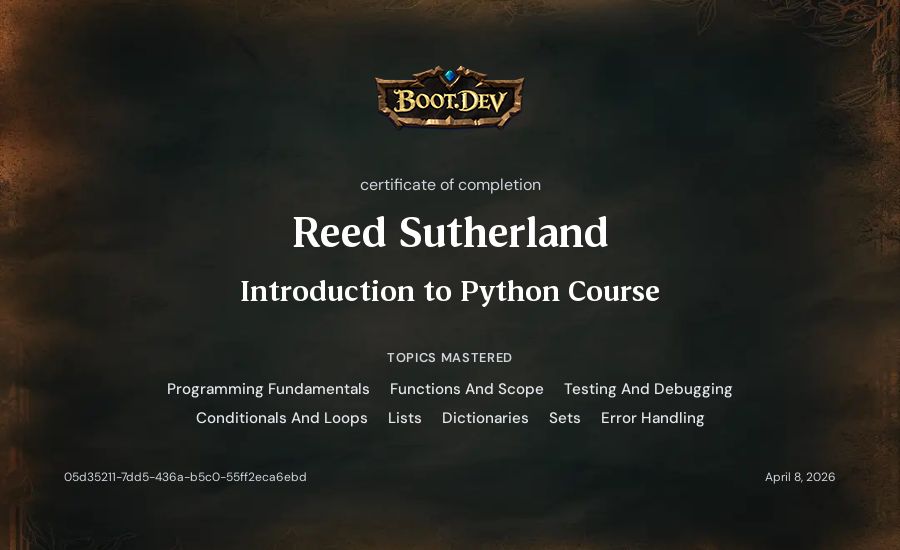 BOOT.DEV

certificate of completion

Reed Sutherland

Introduction to Python Course

TOPICS MASTERED

Programming Fundamentals Functions And Scope Testing And Debugging Conditionals And Loops Lists Dictionaries Sets Error Handling

05d35211-7dd5-436a-b5c0-55ff2eca6ebd

April 8, 2026